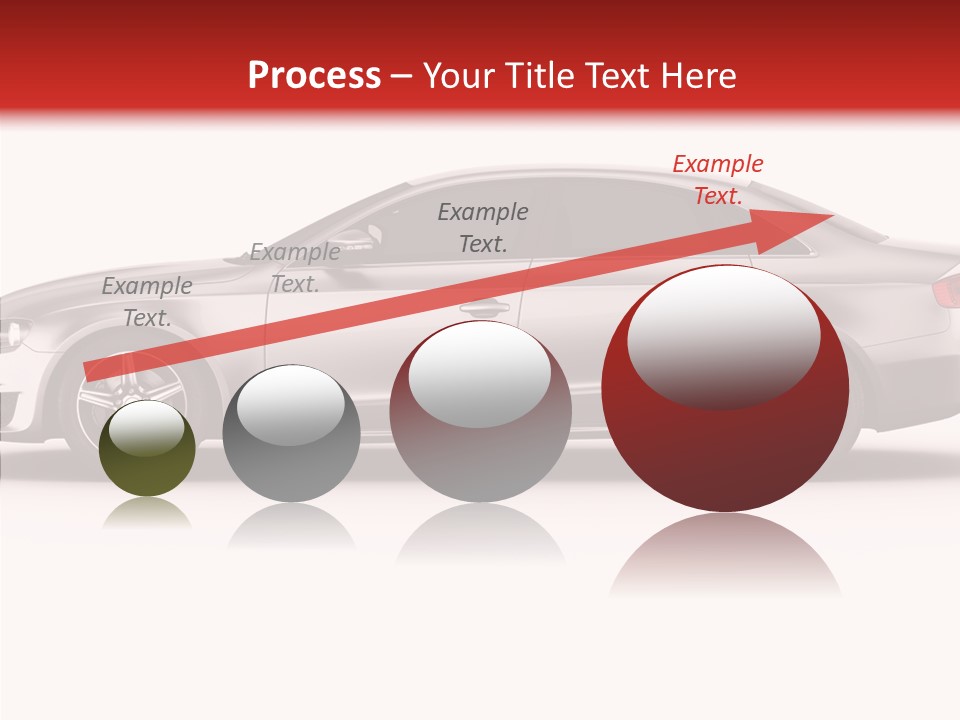 Process – Your Title Text Here

Example Text.

Example Text.

Example Text.

Example Text.